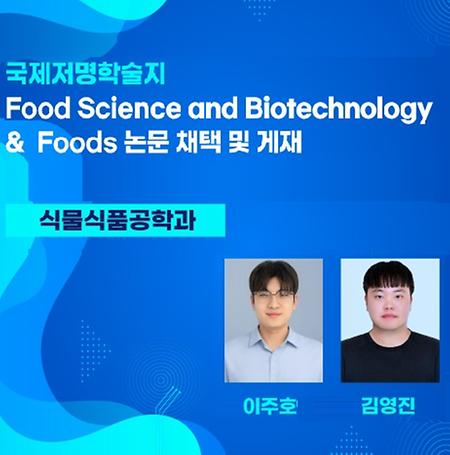 국제저명학술지
Food Science and Biotechnology
& Foods 논문 채택 및 게재

식물식품공학과

이주호

김영진